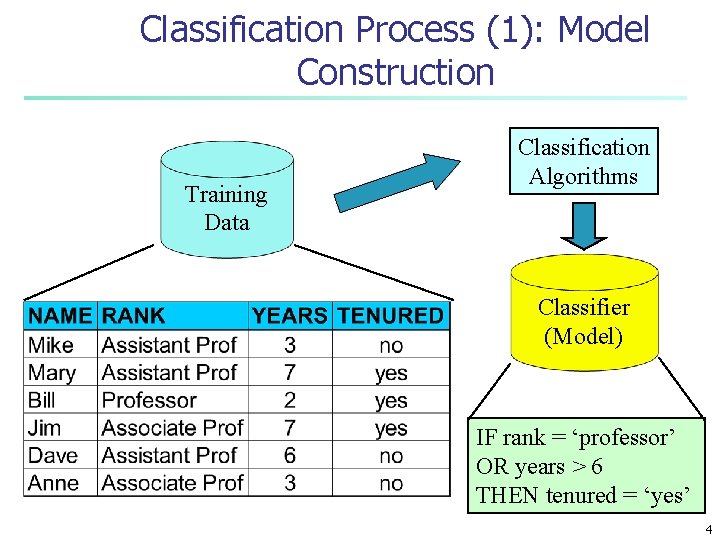 Classification Process (1): Model Construction

Training Data

Classification Algorithms

Classifier (Model)

| NAME | RANK | YEARS | TENURED |
|---|---|---|---|
| Mike | Assistant Prof | 3 | no |
| Mary | Assistant Prof | 7 | yes |
| Bill | Professor | 2 | yes |
| Jim | Associate Prof | 7 | yes |
| Dave | Assistant Prof | 6 | no |
| Anne | Associate Prof | 3 | no |

IF rank = ‘professor’
OR years > 6
THEN tenured = ‘yes’

4